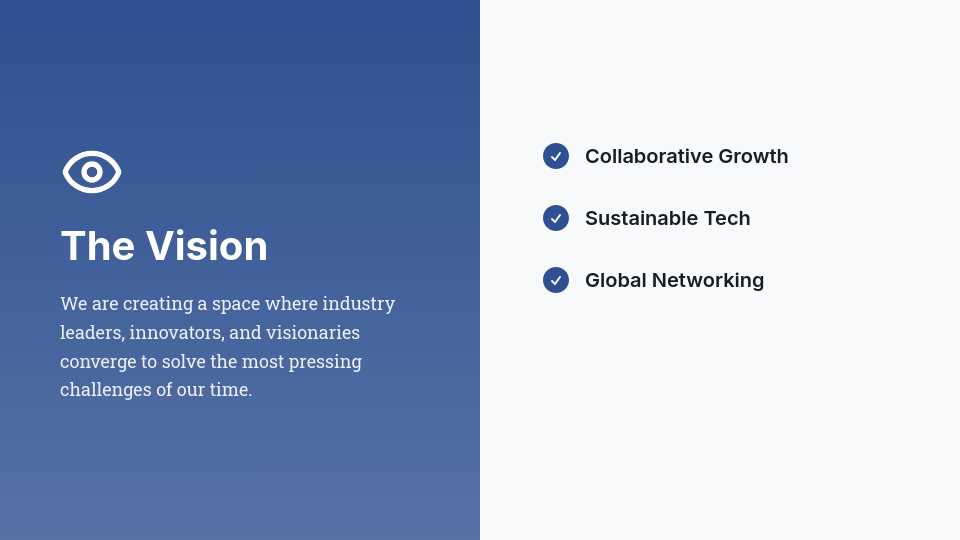 The Vision

We are creating a space where industry leaders, innovators, and visionaries converge to solve the most pressing challenges of our time.

Collaborative Growth

Sustainable Tech

Global Networking